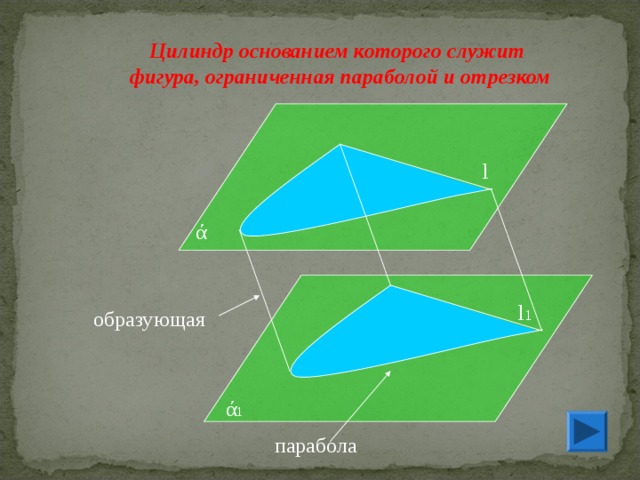 Цилиндр основанием которого служит фигура, ограниченная параболой и отрезком

l

ά

образующая

l1

ά1

парабола